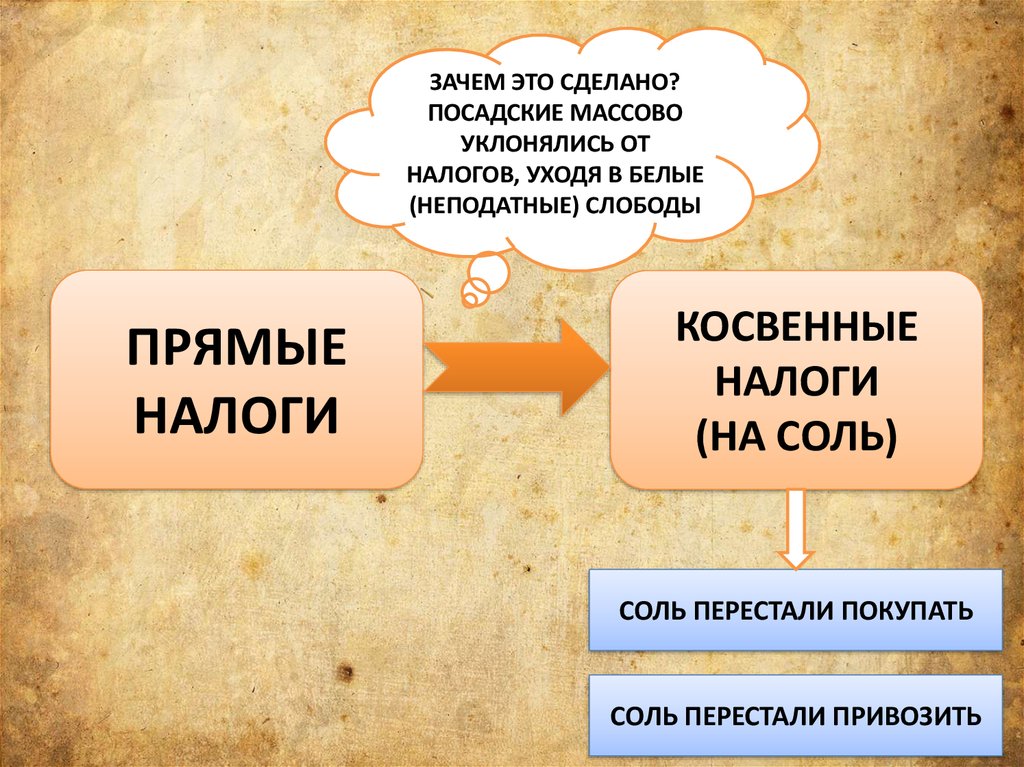 ЗАЧЕМ ЭТО СДЕЛАНО? ПОСАДСКИЕ МАССОВО УКЛОНЯЛИСЬ ОТ НАЛОГОВ, УХОДЯ В БЕЛЫЕ (НЕПОДАТНЫЕ) СЛОБОДЫ

ПРЯМЫЕ НАЛОГИ

КОСВЕННЫЕ НАЛОГИ (НА СОЛЬ)

СОЛЬ ПЕРЕСТАЛИ ПОКУПАТЬ

СОЛЬ ПЕРЕСТАЛИ ПРИВОЗИТЬ